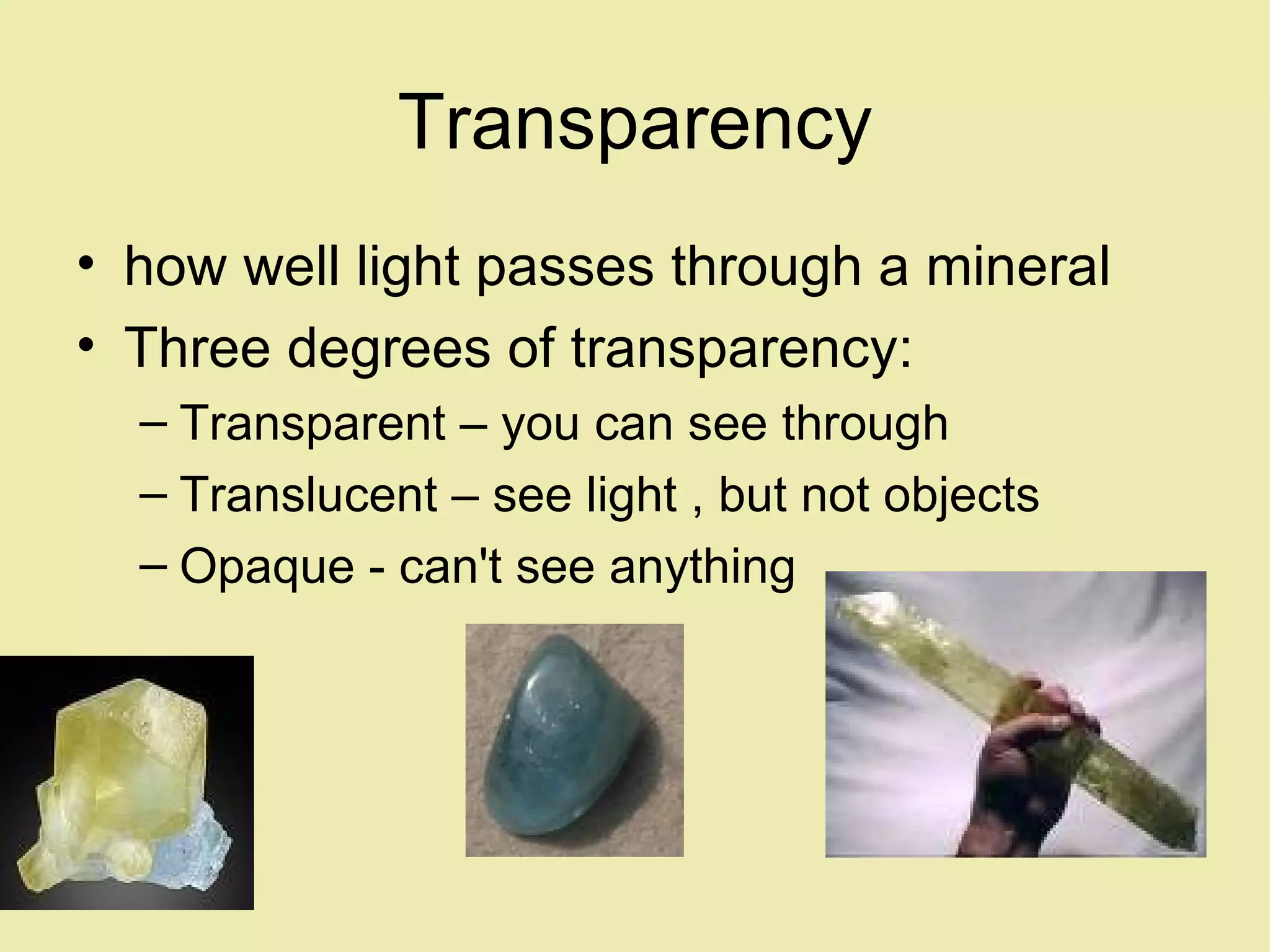 Transparency

• how well light passes through a mineral
• Three degrees of transparency:
– Transparent – you can see through
– Translucent – see light , but not objects
– Opaque - can't see anything